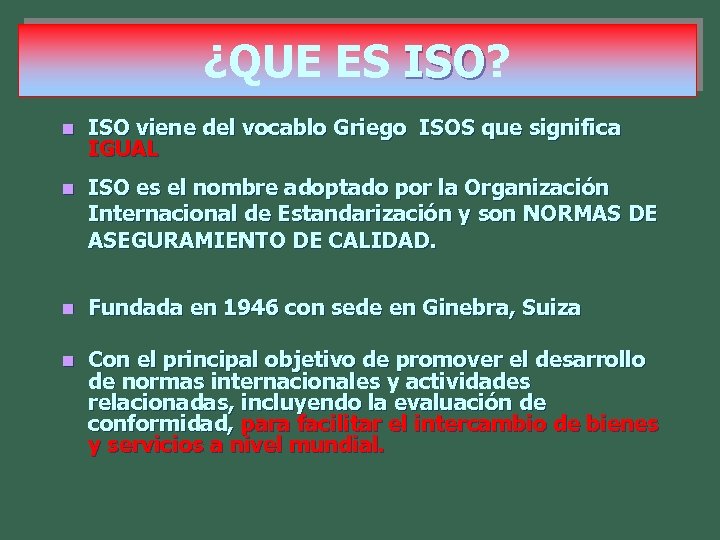 ¿QUE ES ISO?

- ISO viene del vocablo Griego ISOS que significa IGUAL
- ISO es el nombre adoptado por la Organización Internacional de Estandarización y son NORMAS DE ASEGURAMIENTO DE CALIDAD.
- Fundada en 1946 con sede en Ginebra, Suiza
- Con el principal objetivo de promover el desarrollo de normas internacionales y actividades relacionadas, incluyendo la evaluación de conformidad, para facilitar el intercambio de bienes y servicios a nivel mundial.